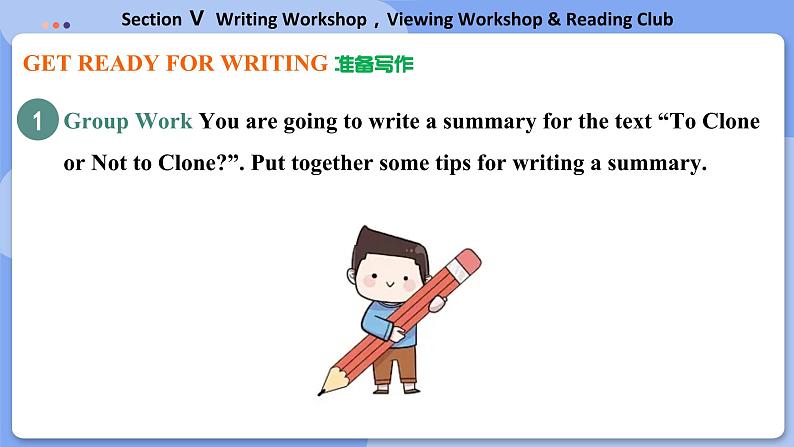 Section Ⅴ Writing Workshop，Viewing Workshop & Reading Club

GET READY FOR WRITING 准备写作

1 Group Work You are going to write a summary for the text “To Clone or Not to Clone?”. Put together some tips for writing a summary.